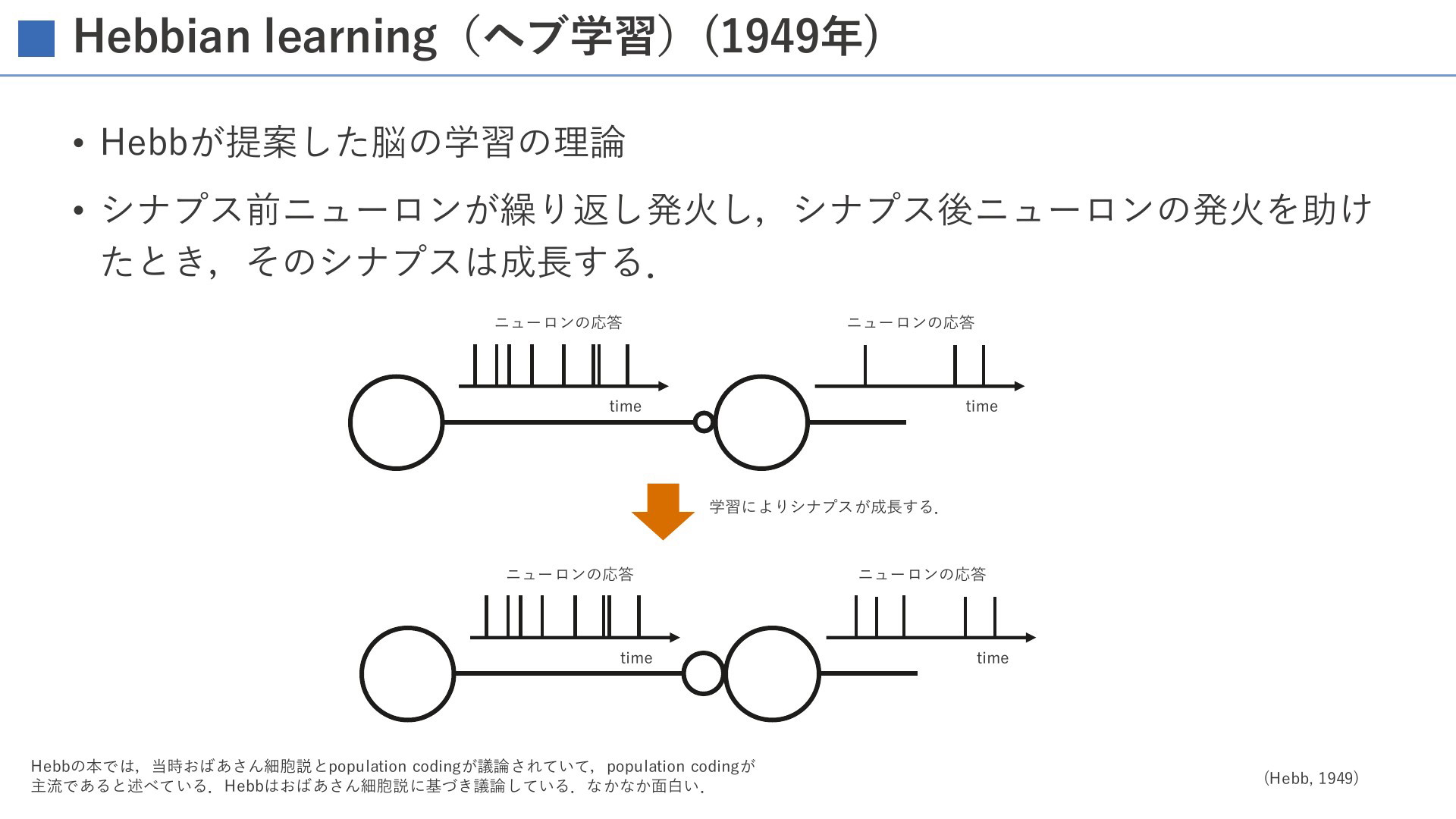 Hebbian learning（ヘブ学習）（1949年）

• Hebbが提案した脳の学習の理論

• シナプス前ニューロンが繰り返し発火し，シナプス後ニューロンの発火を助けたとき，そのシナプスは成長する．

ニューロンの応答

time

ニューロンの応答

time

学習によりシナプスが成長する．

ニューロンの応答

time

ニューロンの応答

time

Hebbの本では，当時おばあさん細胞説とpopulation codingが議論されていて，population codingが主流であると述べている．Hebbはおばあさん細胞説に基づき議論している．なかなか面白い．

(Hebb, 1949)